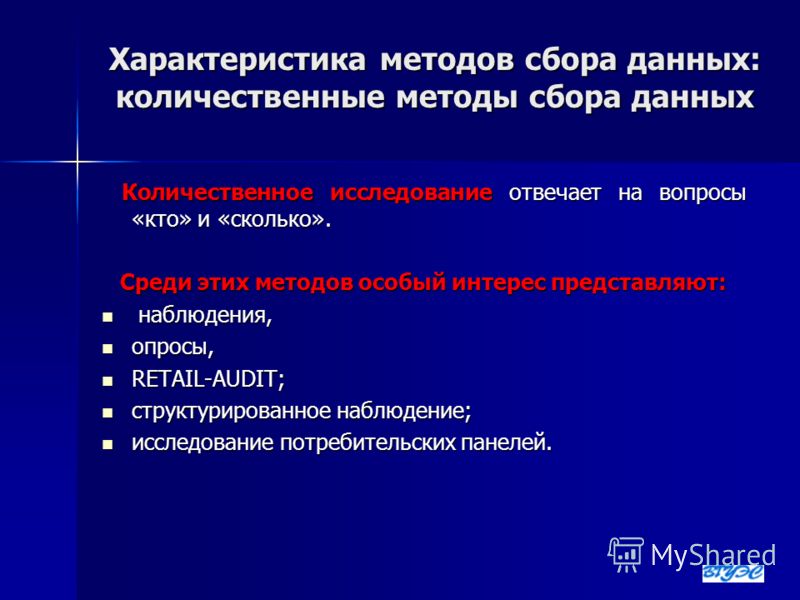 Характеристика методов сбора данных: количественные методы сбора данных

Количественное исследование отвечает на вопросы «кто» и «сколько».

Среди этих методов особый интерес представляют:

- наблюдения,
- опросы,
- RETAIL-AUDIT;
- структурированное наблюдение;
- исследование потребительских панелей.

MyShared
ВГУЭС